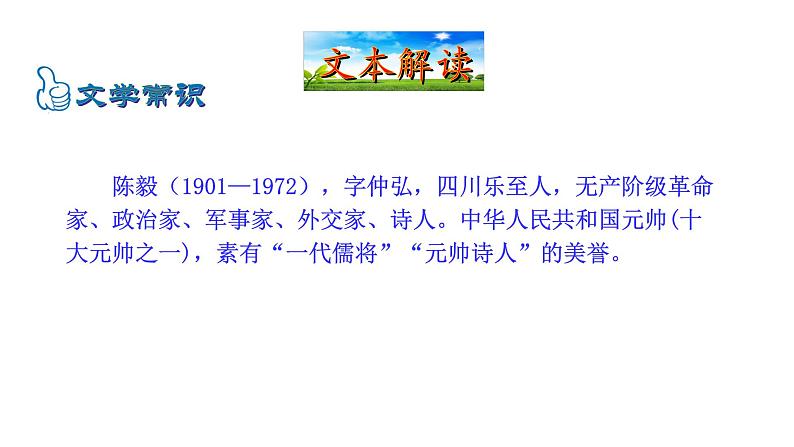 文本解读

文学常识

陈毅（1901—1972），字仲弘，四川乐至人，无产阶级革命家、政治家、军事家、外交家、诗人。中华人民共和国元帅(十大元帅之一)，素有“一代儒将”“元帅诗人”的美誉。